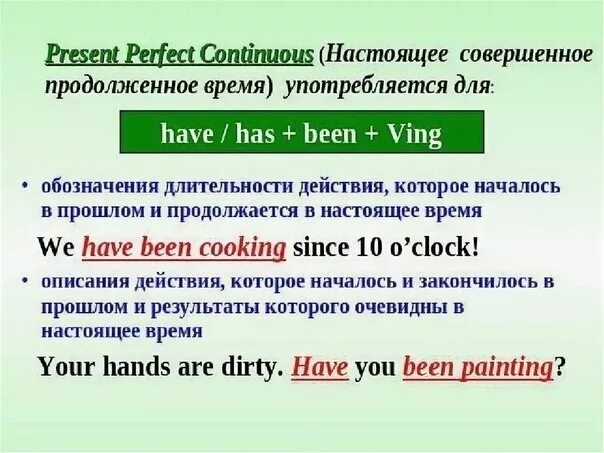 Present Perfect Continuous (Настоящее совершенное продолженное время) употребляется для:

have / has + been + Ving

• обозначения длительности действия, которое началось в прошлом и продолжается в настоящее время

We have been cooking since 10 o'clock!

• описания действия, которое началось и закончилось в прошлом и результаты которого очевидны в настоящее время

Your hands are dirty. Have you been painting?